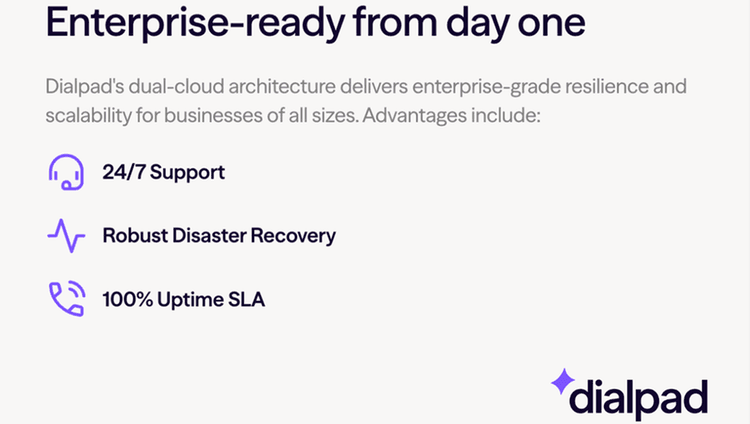 Enterprise-ready from day one

Dialpad's dual-cloud architecture delivers enterprise-grade resilience and scalability for businesses of all sizes. Advantages include:

24/7 Support

Robust Disaster Recovery

100% Uptime SLA

dialpad